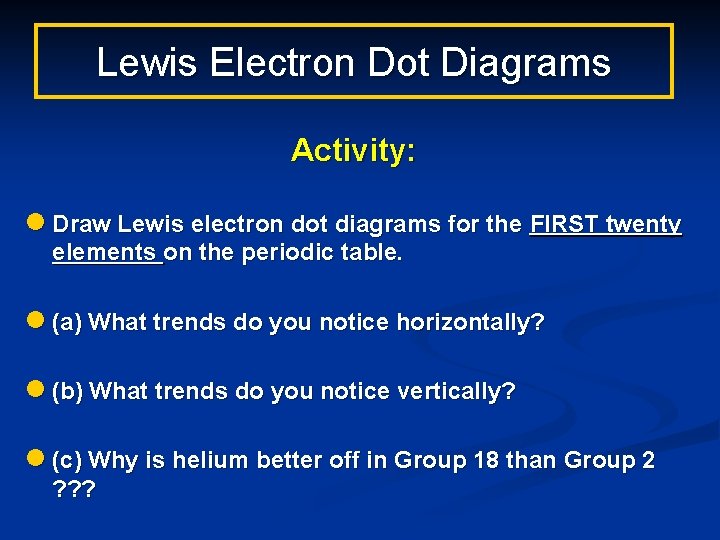 Lewis Electron Dot Diagrams

Activity:

Draw Lewis electron dot diagrams for the FIRST twenty elements on the periodic table.

(a) What trends do you notice horizontally?

(b) What trends do you notice vertically?

(c) Why is helium better off in Group 18 than Group 2 ???